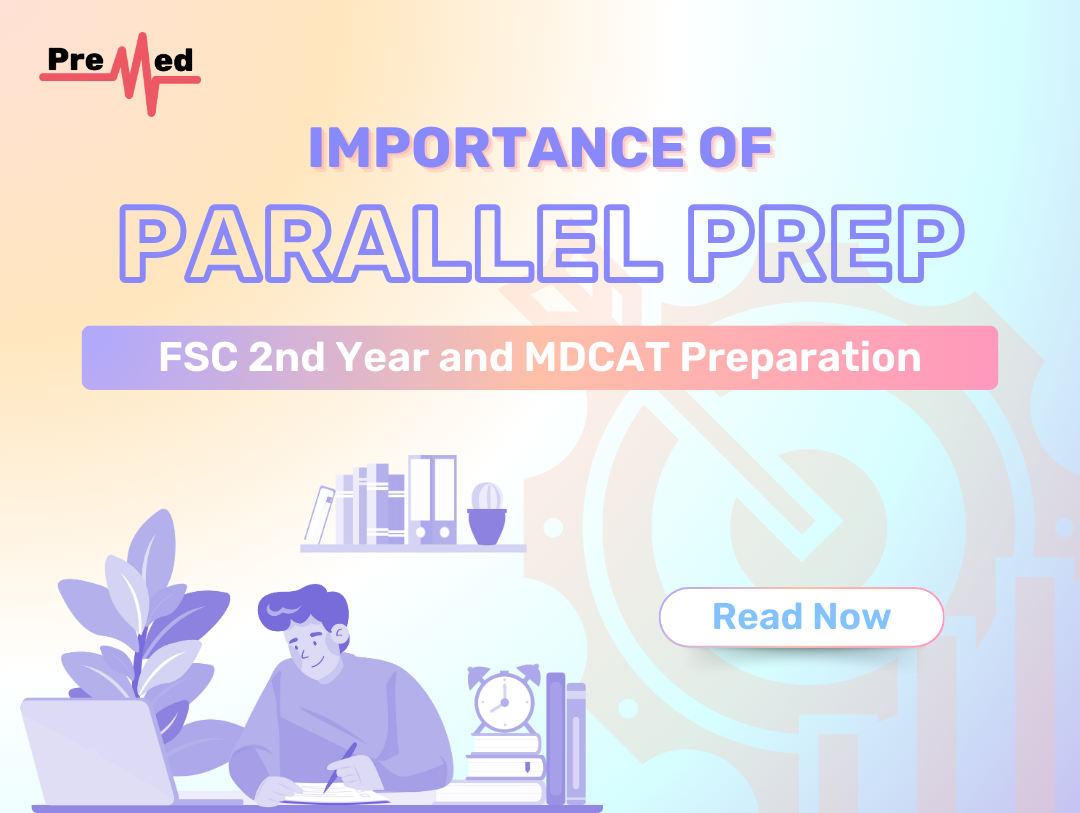 PreMed

IMPORTANCE OF

PARALLEL PREP

FSC 2nd Year and MDCAT Preparation

Read Now